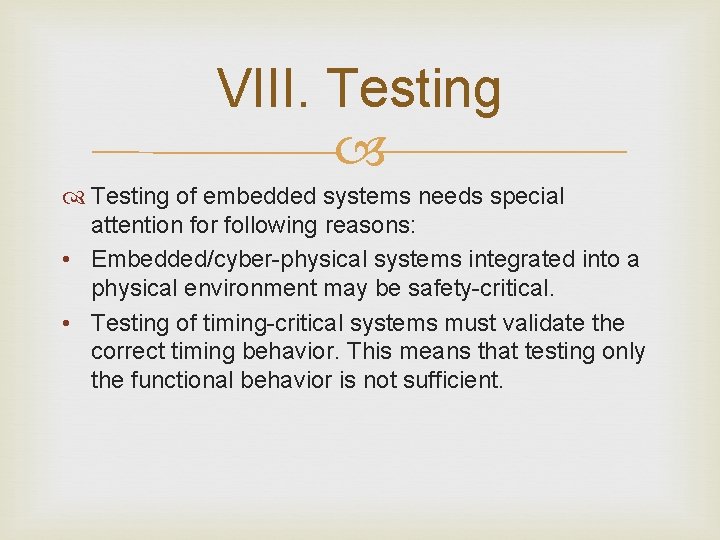 VIII. Testing

Testing of embedded systems needs special attention for following reasons:

• Embedded/cyber-physical systems integrated into a physical environment may be safety-critical.

• Testing of timing-critical systems must validate the correct timing behavior. This means that testing only the functional behavior is not sufficient.